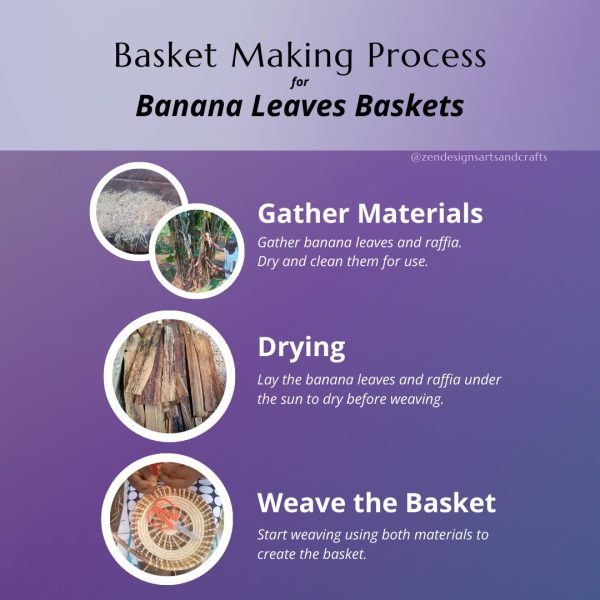 Basket Making Process
for
Banana Leaves Baskets

@zendesignsartsandcrafts

Gather Materials
Gather banana leaves and raffia. Dry and clean them for use.

Drying
Lay the banana leaves and raffia under the sun to dry before weaving.

Weave the Basket
Start weaving using both materials to create the basket.